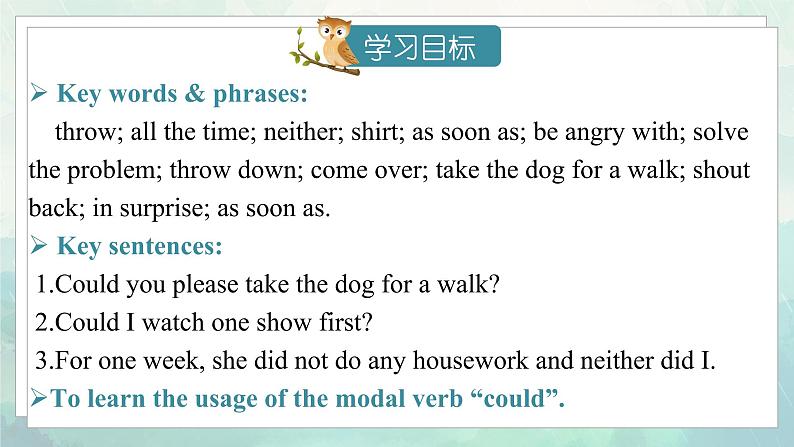 学习目标

➢ Key words & phrases:

throw; all the time; neither; shirt; as soon as; be angry with; solve the problem; throw down; come over; take the dog for a walk; shout back; in surprise; as soon as.

➢ Key sentences:

1.Could you please take the dog for a walk?

2.Could I watch one show first?

3.For one week, she did not do any housework and neither did I.

➢To learn the usage of the modal verb “could”.